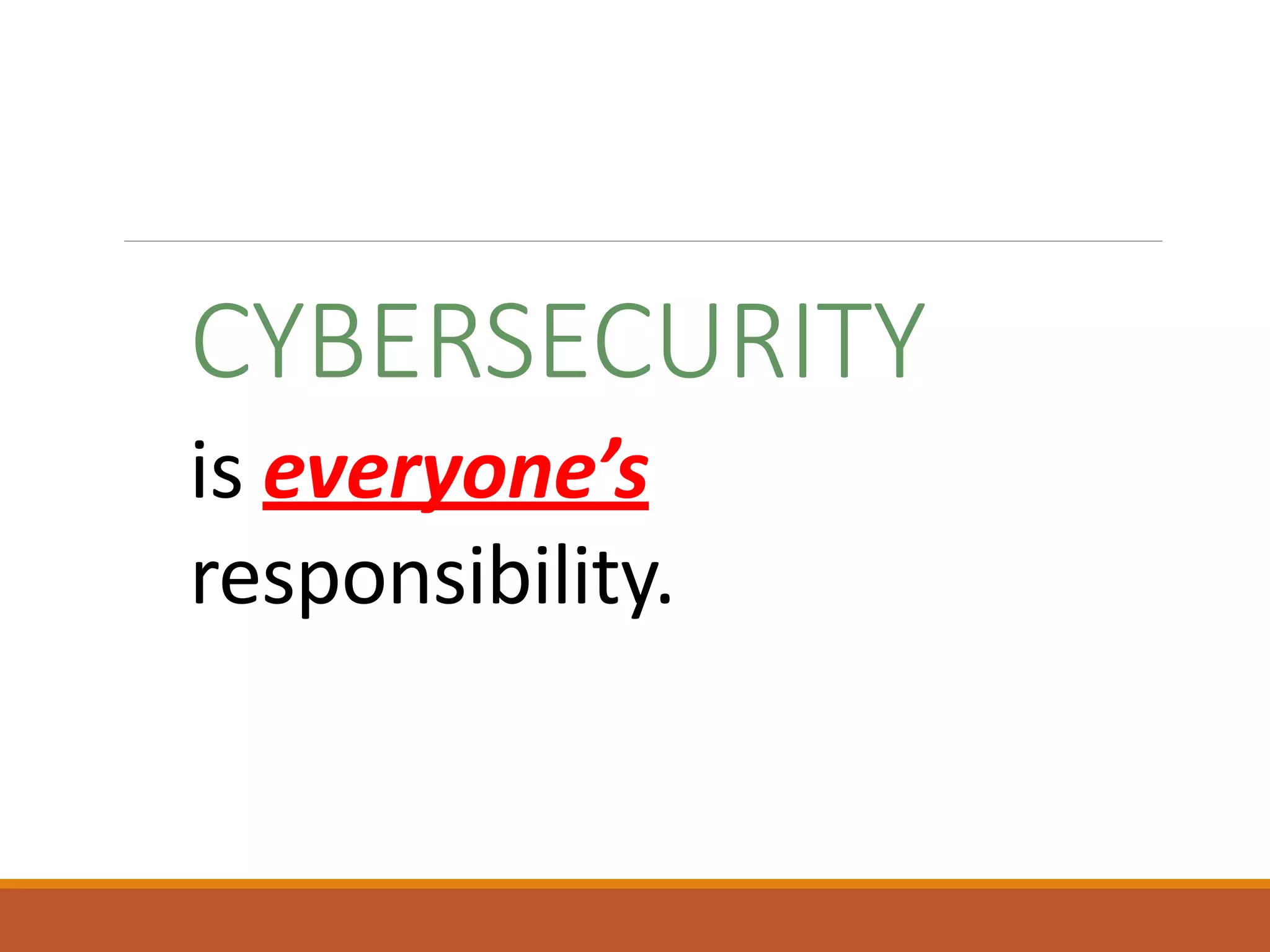 CYBERSECURITY

is everyone’s responsibility.